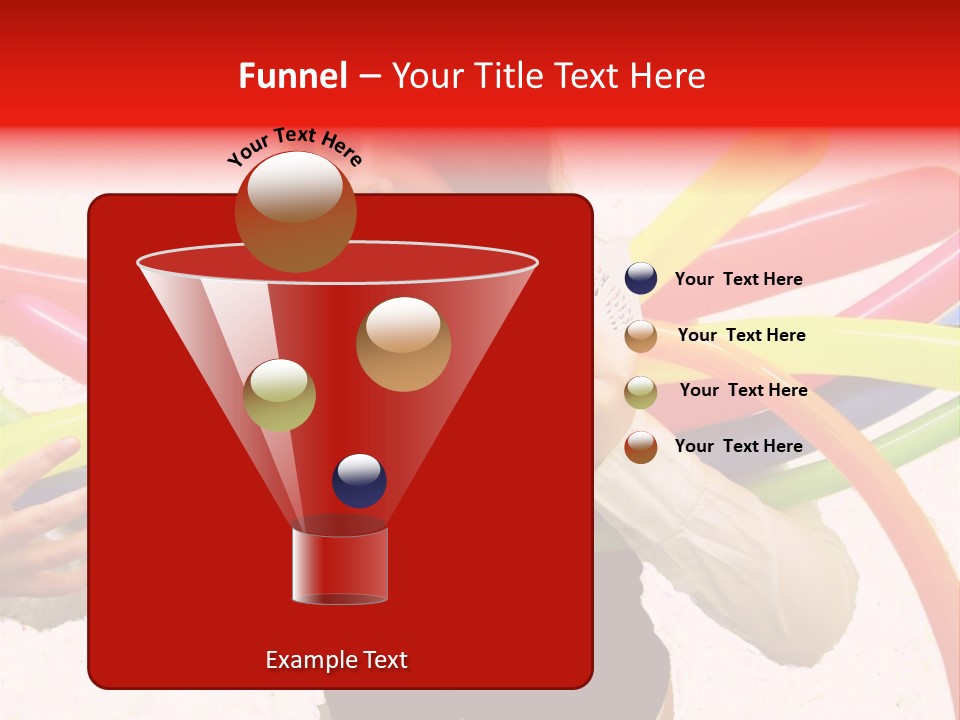 Funnel – Your Title Text Here

Your Text Here

Your Text Here

Your Text Here

Your Text Here

Your Text Here

Example Text